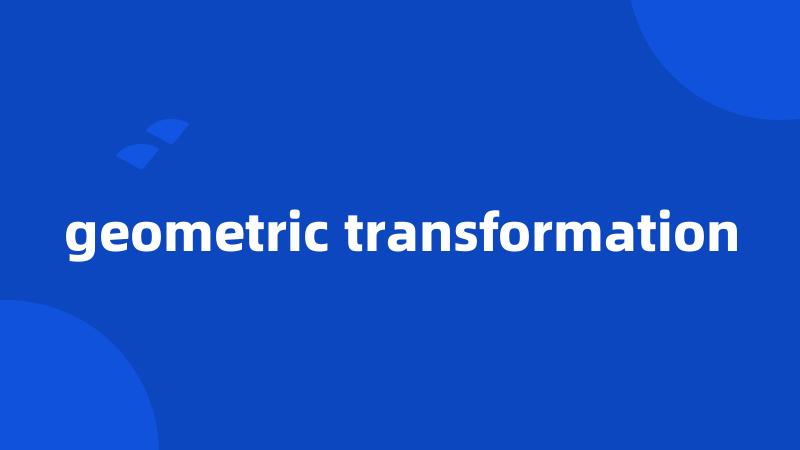 geometric transformation